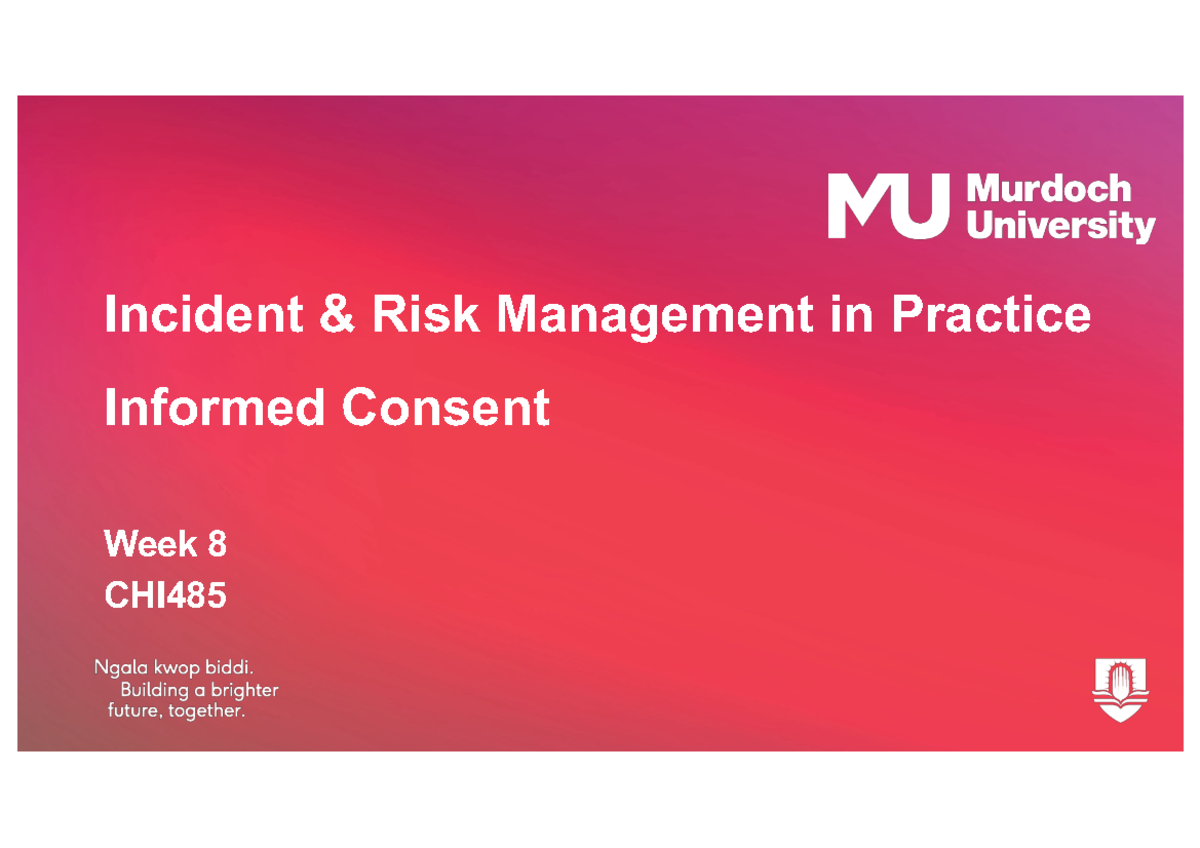 MU Murdoch University

Incident & Risk Management in Practice

Informed Consent

Week 8
CHI485

Ngala kwop biddi.
Building a brighter future, together.